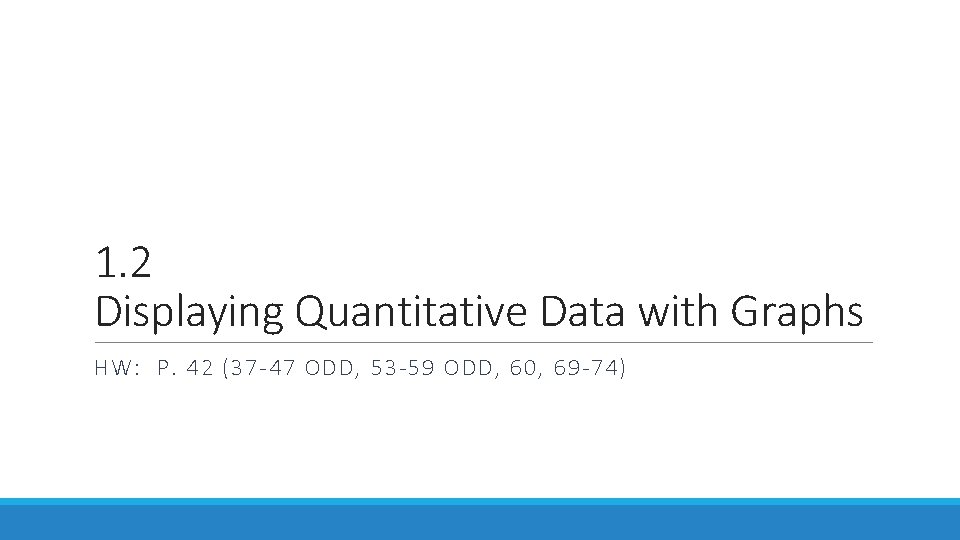 1.2
Displaying Quantitative Data with Graphs

HW: P. 42 (37-47 ODD, 53-59 ODD, 60, 69-74)